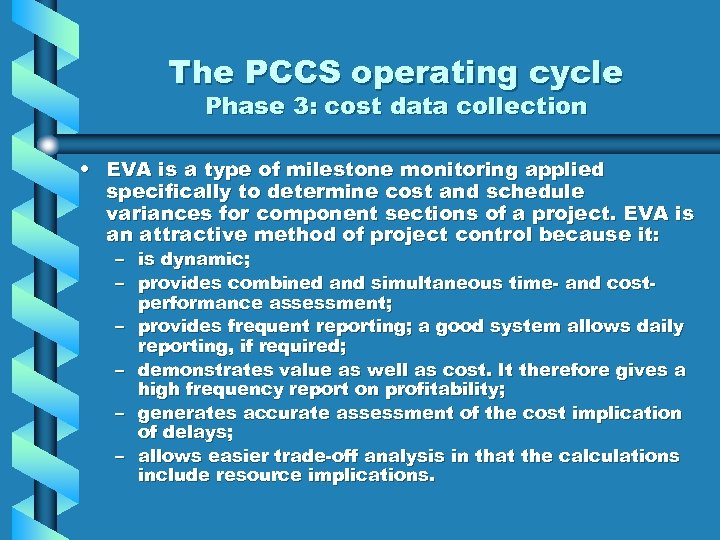 The PCCS operating cycle
Phase 3: cost data collection

• EVA is a type of milestone monitoring applied specifically to determine cost and schedule variances for component sections of a project. EVA is an attractive method of project control because it:
– is dynamic;
– provides combined and simultaneous time- and cost-performance assessment;
– provides frequent reporting; a good system allows daily reporting, if required;
– demonstrates value as well as cost. It therefore gives a high frequency report on profitability;
– generates accurate assessment of the cost implication of delays;
– allows easier trade-off analysis in that the calculations include resource implications.